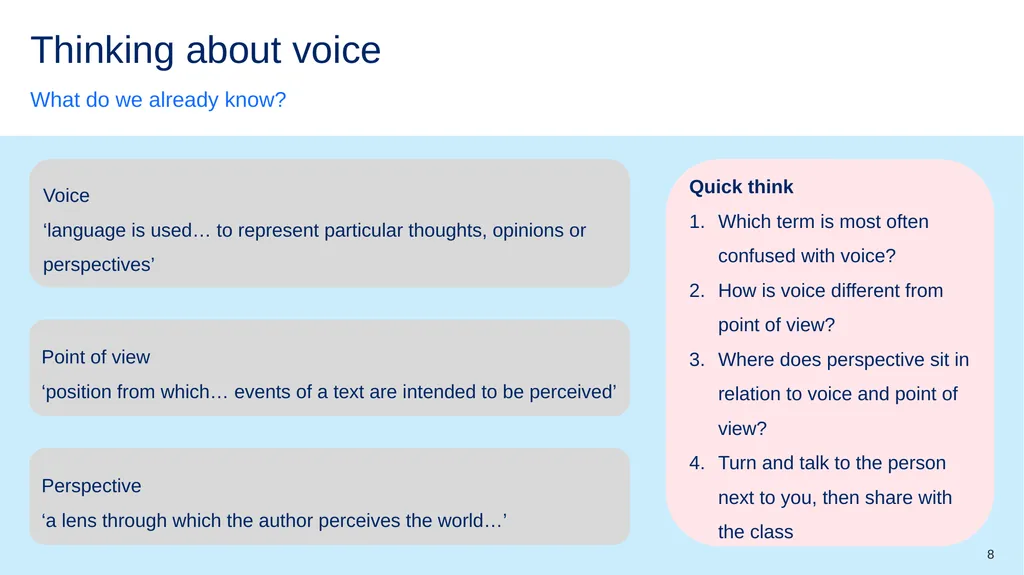 Thinking about voice

What do we already know?

Voice
‘language is used… to represent particular thoughts, opinions or perspectives’

Point of view
‘position from which… events of a text are intended to be perceived’

Perspective
‘a lens through which the author perceives the world…’

Quick think
1. Which term is most often confused with voice?
2. How is voice different from point of view?
3. Where does perspective sit in relation to voice and point of view?
4. Turn and talk to the person next to you, then share with the class

8